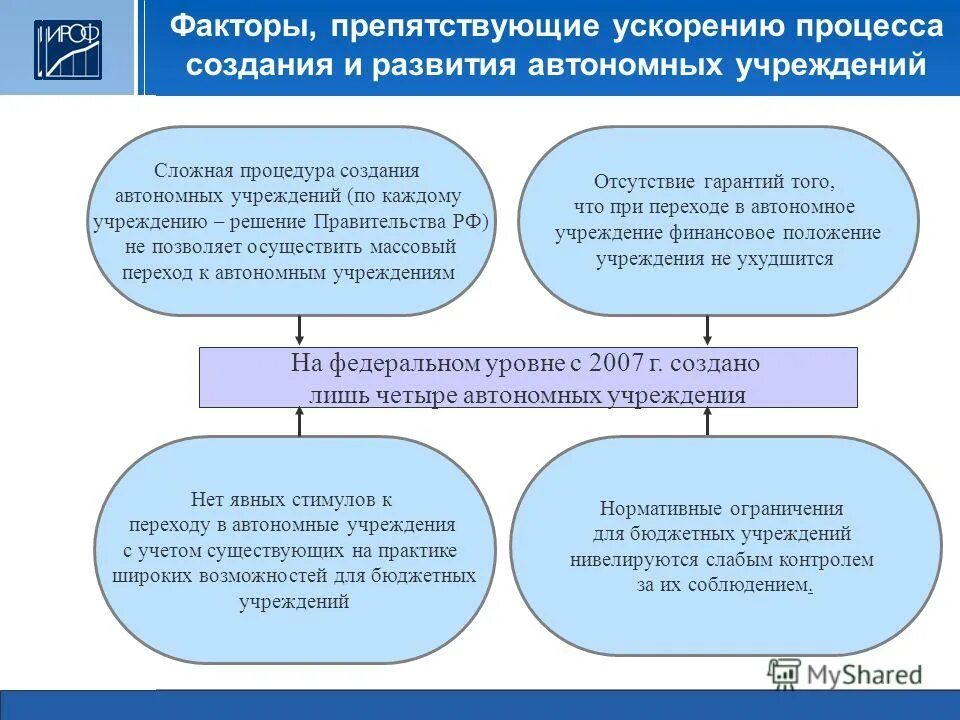 ИРОФ

Факторы, препятствующие ускорению процесса создания и развития автономных учреждений

Сложная процедура создания автономных учреждений (по каждому учреждению – решение Правительства РФ) не позволяет осуществить массовый переход к автономным учреждениям

Отсутствие гарантий того, что при переходе в автономное учреждение финансовое положение учреждения не ухудшится

На федеральном уровне с 2007 г. создано лишь четыре автономных учреждения

Нет явных стимулов к переходу в автономные учреждения с учетом существующих на практике широких возможностей для бюджетных учреждений

Нормативные ограничения для бюджетных учреждений нивелируются слабым контролем за их соблюдением.

MyShared